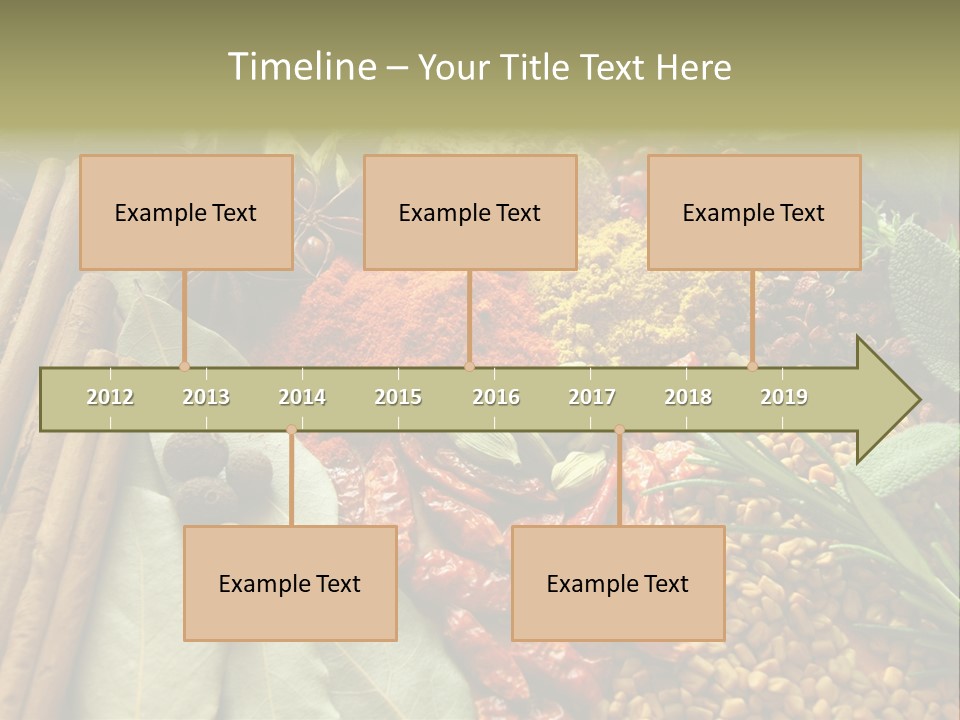 Timeline – Your Title Text Here

Example Text

Example Text

Example Text

2012 2013 2014 2015 2016 2017 2018 2019

Example Text

Example Text